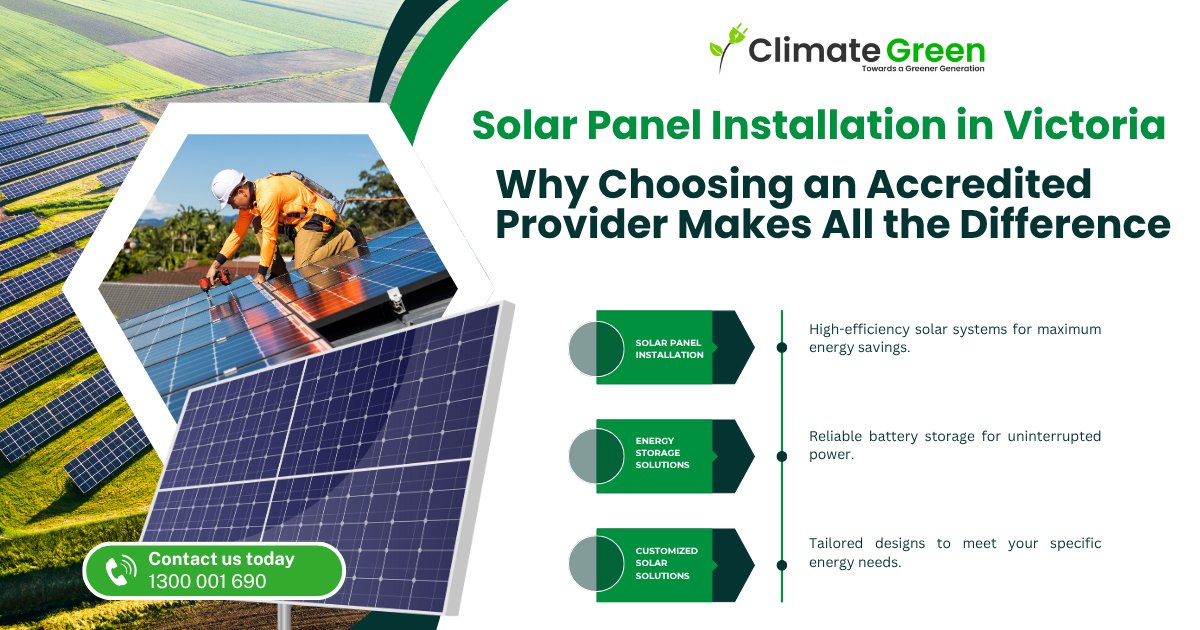 Climate Green
Towards a Greener Generation

Solar Panel Installation in Victoria
Why Choosing an Accredited Provider Makes All the Difference

SOLAR PANEL INSTALLATION
High-efficiency solar systems for maximum energy savings.

ENERGY STORAGE SOLUTIONS
Reliable battery storage for uninterrupted power.

CUSTOMIZED SOLAR SOLUTIONS
Tailored designs to meet your specific energy needs.

Contact us today
1300 001 690